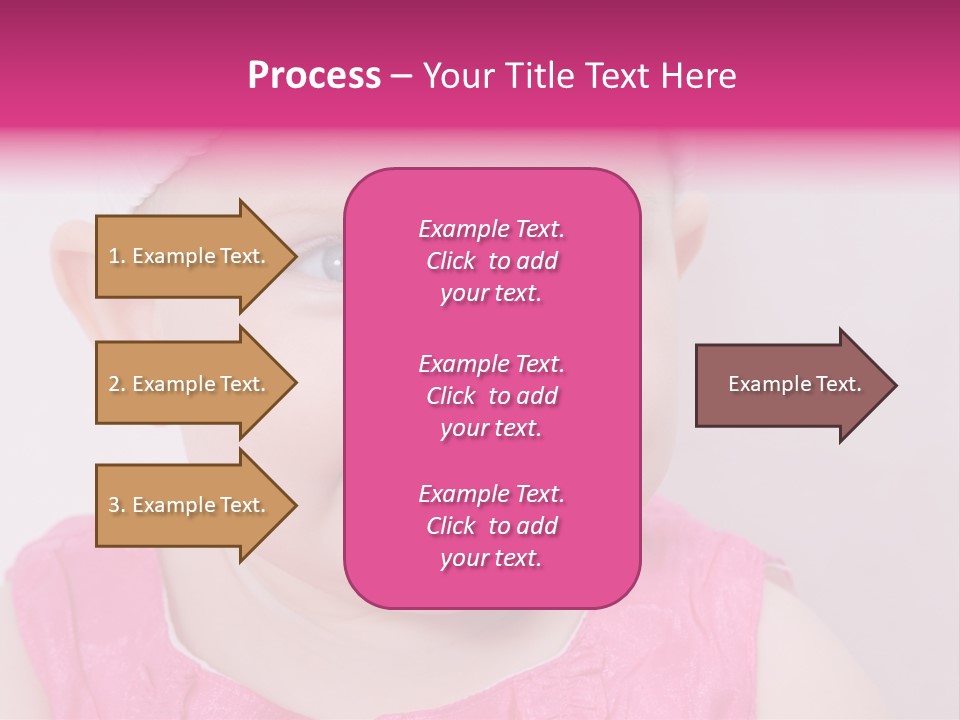 Process – Your Title Text Here

1. Example Text.

2. Example Text.

3. Example Text.

Example Text. Click to add your text.

Example Text. Click to add your text.

Example Text. Click to add your text.

Example Text.